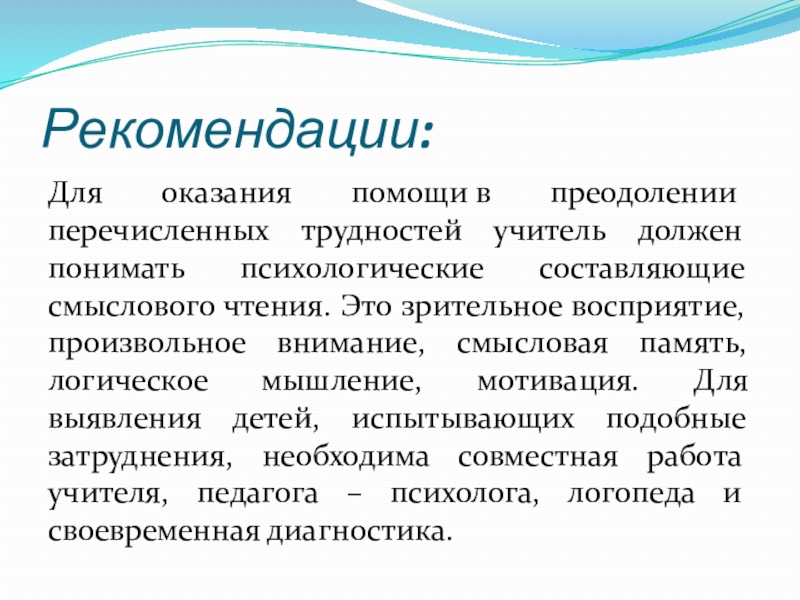 Рекомендации:

Для оказания помощи в преодолении перечисленных трудностей учитель должен понимать психологические составляющие смыслового чтения. Это зрительное восприятие, произвольное внимание, смысловая память, логическое мышление, мотивация. Для выявления детей, испытывающих подобные затруднения, необходима совместная работа учителя, педагога – психолога, логопеда и своевременная диагностика.